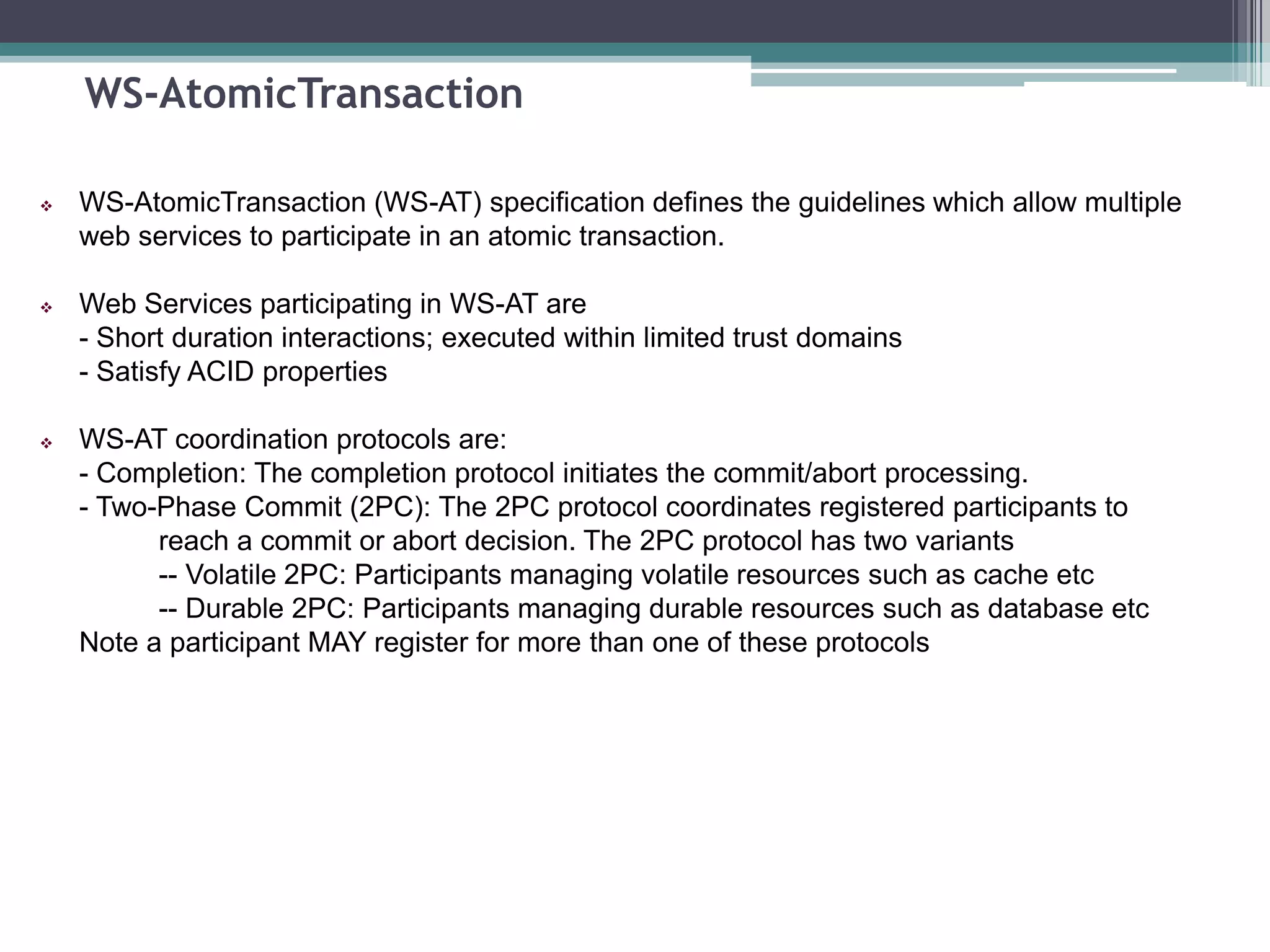 WS-AtomicTransaction

❖ WS-AtomicTransaction (WS-AT) specification defines the guidelines which allow multiple web services to participate in an atomic transaction.

❖ Web Services participating in WS-AT are
- Short duration interactions; executed within limited trust domains
- Satisfy ACID properties

❖ WS-AT coordination protocols are:
- Completion: The completion protocol initiates the commit/abort processing.
- Two-Phase Commit (2PC): The 2PC protocol coordinates registered participants to reach a commit or abort decision. The 2PC protocol has two variants
-- Volatile 2PC: Participants managing volatile resources such as cache etc
-- Durable 2PC: Participants managing durable resources such as database etc
Note a participant MAY register for more than one of these protocols